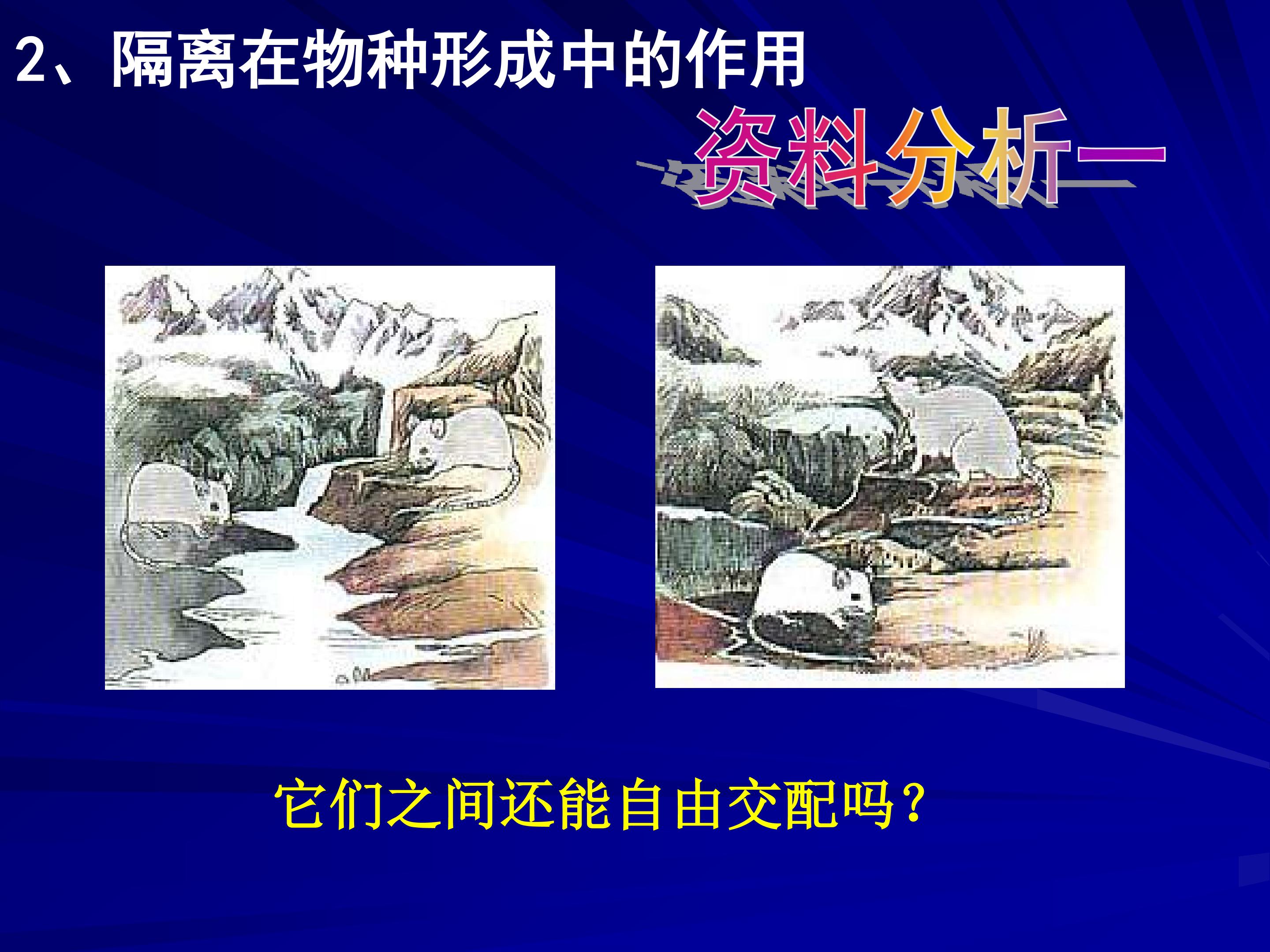 2、隔离在物种形成中的作用

资料分析一

它们之间还能自由交配吗？